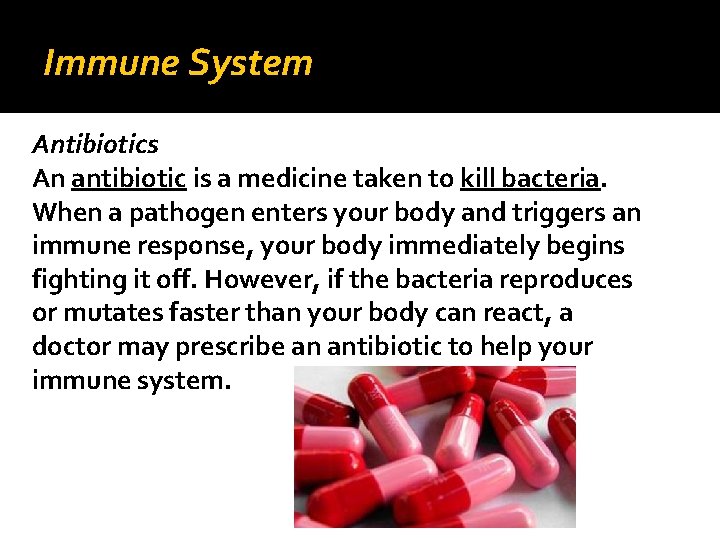 Immune System

Antibiotics

An antibiotic is a medicine taken to kill bacteria. When a pathogen enters your body and triggers an immune response, your body immediately begins fighting it off. However, if the bacteria reproduces or mutates faster than your body can react, a doctor may prescribe an antibiotic to help your immune system.